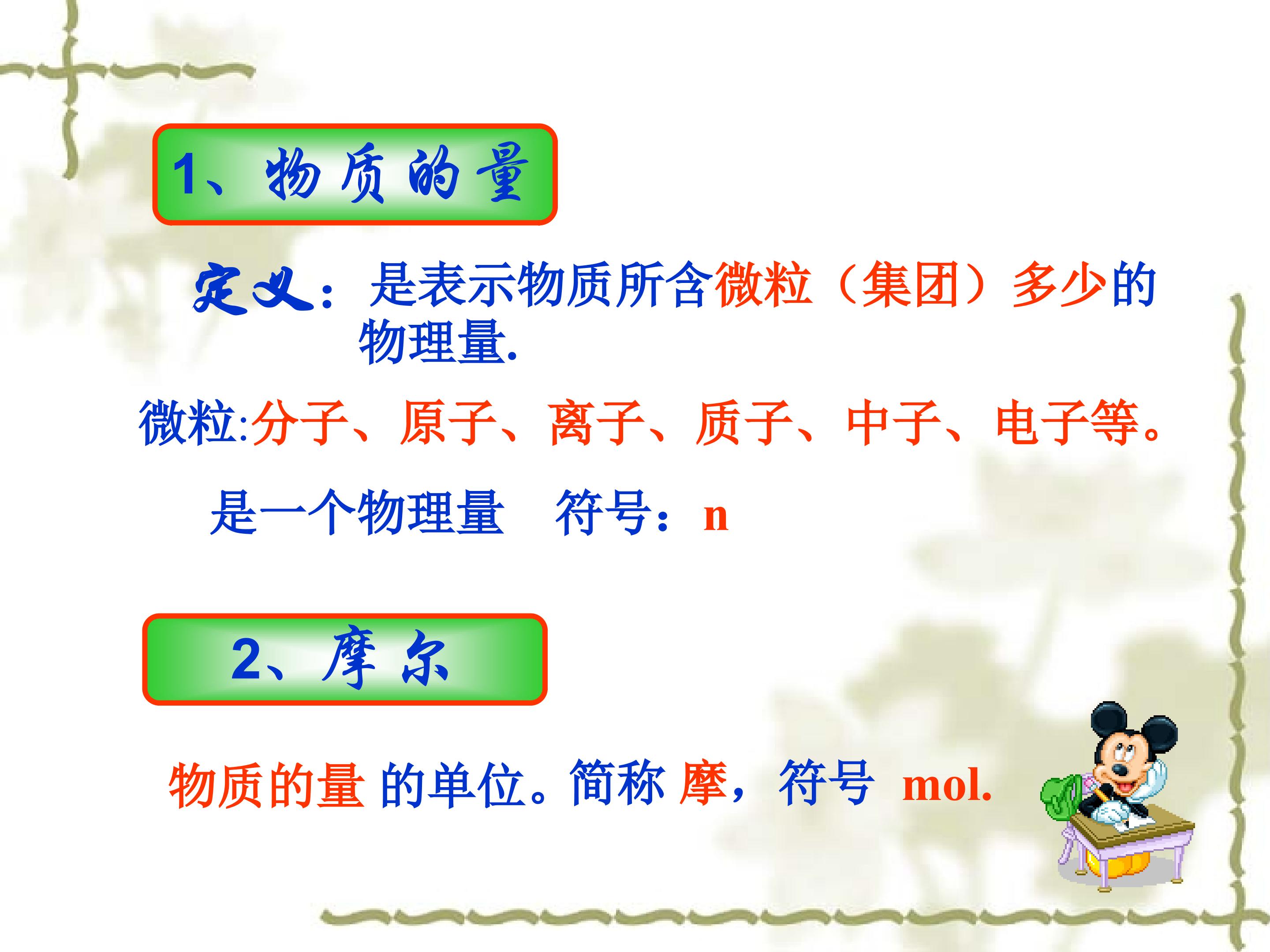 1、物质的量

定义：是表示物质所含微粒（集团）多少的物理量.

微粒:分子、原子、离子、质子、中子、电子等。

是一个物理量　符号：n

2、摩尔

物质的量 的单位。简称 摩，符号 mol.